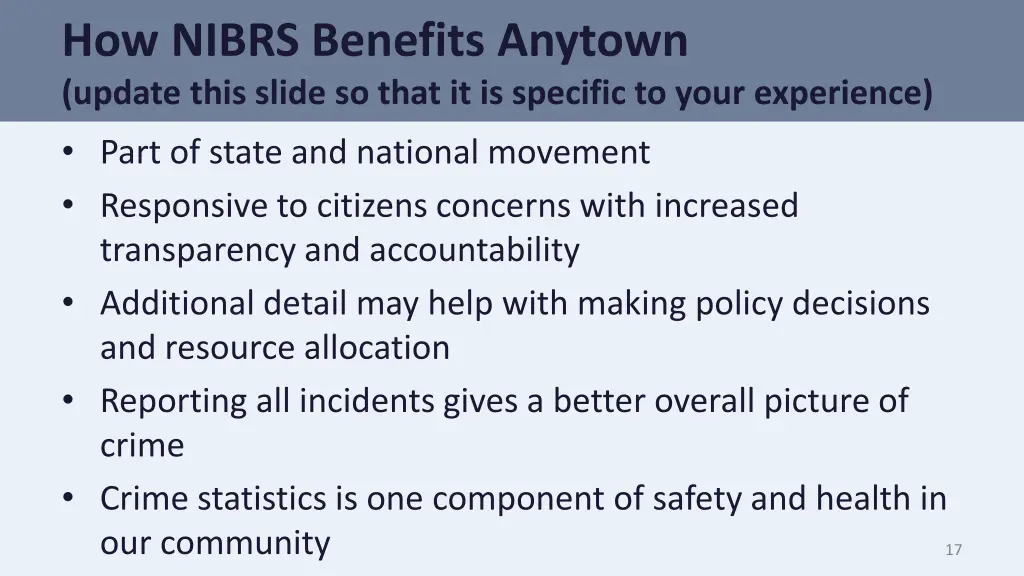 How NIBRS Benefits Anytown
(update this slide so that it is specific to your experience)

• Part of state and national movement
• Responsive to citizens concerns with increased transparency and accountability
• Additional detail may help with making policy decisions and resource allocation
• Reporting all incidents gives a better overall picture of crime
• Crime statistics is one component of safety and health in our community

17